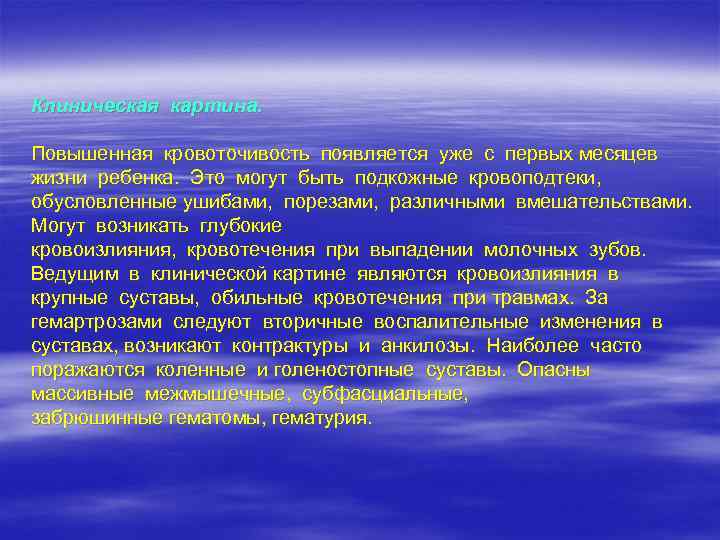 Клиническая картина.

Повышенная кровоточивость появляется уже с первых месяцев жизни ребенка. Это могут быть подкожные кровоподтеки, обусловленные ушибами, порезами, различными вмешательствами. Могут возникать глубокие кровоизлияния, кровотечения при выпадении молочных зубов. Ведущим в клинической картине являются кровоизлияния в крупные суставы, обильные кровотечения при травмах. За гемартрозами следуют вторичные воспалительные изменения в суставах, возникают контрактуры и анкилозы. Наиболее часто поражаются коленные и голеностопные суставы. Опасны массивные межмышечные, субфасциальные, забрюшинные гематомы, гематурия.